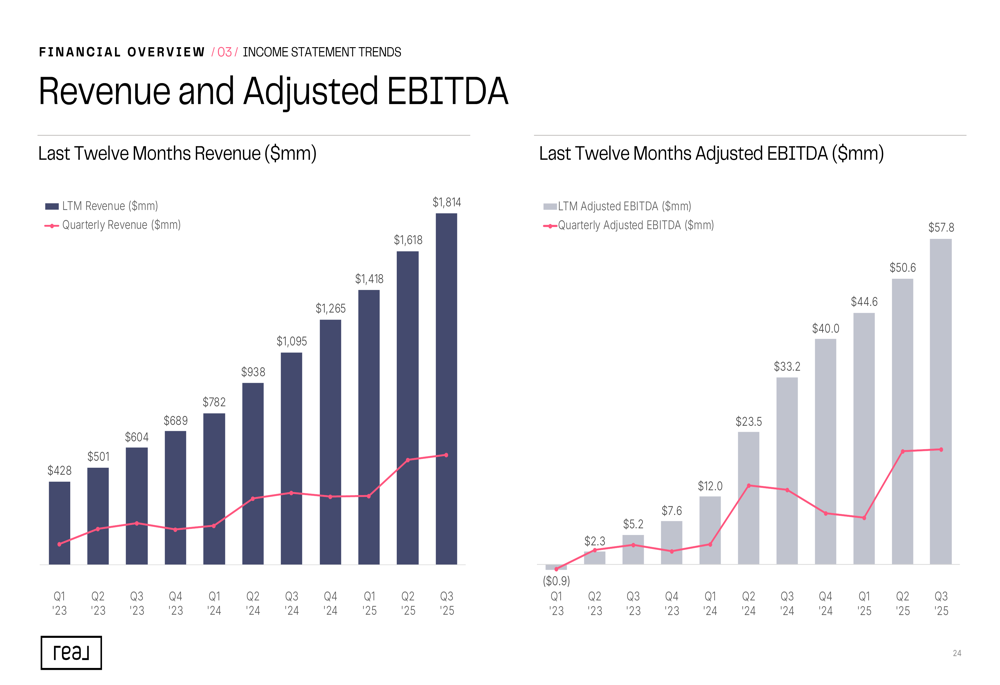 FINANCIAL OVERVIEW / 03 / INCOME STATEMENT TRENDS

Revenue and Adjusted EBITDA

Last Twelve Months Revenue ($mm)

LTM Revenue ($mm)
Quarterly Revenue ($mm)

$428 $501 $604 $689 $782 $938 $1,095 $1,265 $1,418 $1,618 $1,814

Q1 '23 Q2 '23 Q3 '23 Q4 '23 Q1 '24 Q2 '24 Q3 '24 Q4 '24 Q1 '25 Q2 '25 Q3 '25

Last Twelve Months Adjusted EBITDA ($mm)

LTM Adjusted EBITDA ($mm)
Quarterly Adjusted EBITDA ($mm)

($0.9) $2.3 $5.2 $7.6 $12.0 $23.5 $33.2 $40.0 $44.6 $50.6 $57.8

Q1 '23 Q2 '23 Q3 '23 Q4 '23 Q1 '24 Q2 '24 Q3 '24 Q4 '24 Q1 '25 Q2 '25 Q3 '25

real

24